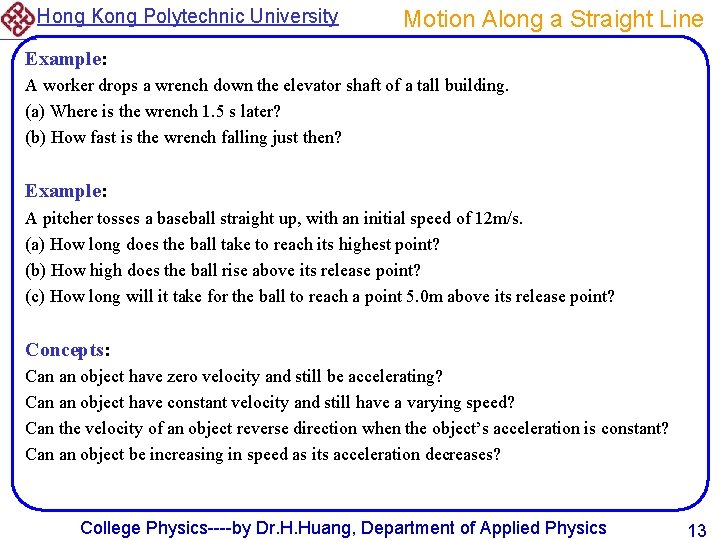 Hong Kong Polytechnic University

Motion Along a Straight Line

Example:
A worker drops a wrench down the elevator shaft of a tall building.
(a) Where is the wrench 1.5 s later?
(b) How fast is the wrench falling just then?

Example:
A pitcher tosses a baseball straight up, with an initial speed of 12m/s.
(a) How long does the ball take to reach its highest point?
(b) How high does the ball rise above its release point?
(c) How long will it take for the ball to reach a point 5.0m above its release point?

Concepts:
Can an object have zero velocity and still be accelerating?
Can an object have constant velocity and still have a varying speed?
Can the velocity of an object reverse direction when the object's acceleration is constant?
Can an object be increasing in speed as its acceleration decreases?

College Physics----by Dr.H.Huang, Department of Applied Physics

13